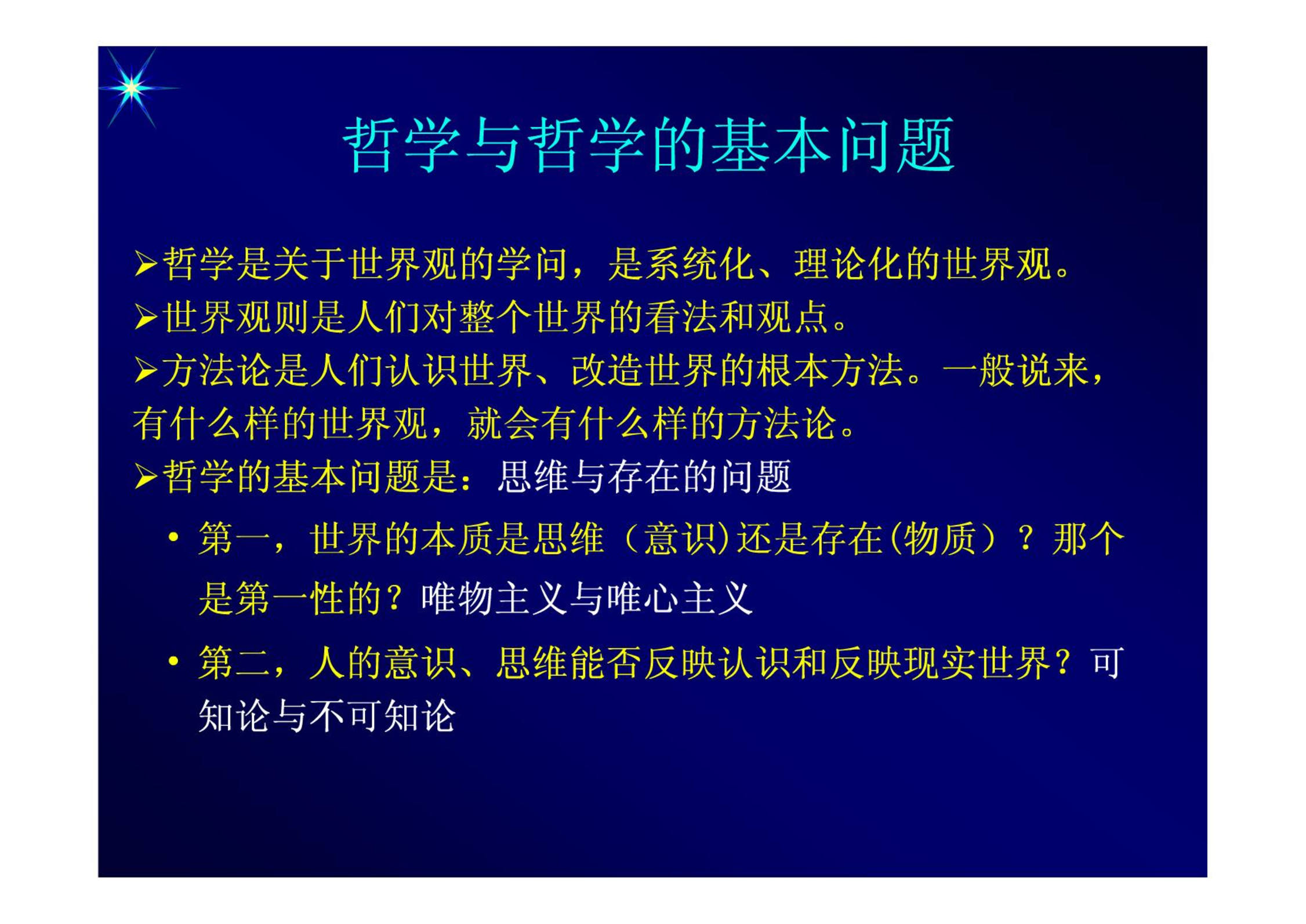 哲学与哲学的基本问题

➢哲学是关于世界观的学问，是系统化、理论化的世界观。

➢世界观则是人们对整个世界的看法和观点。

➢方法论是人们认识世界、改造世界的根本方法。一般说来，有什么样的世界观，就会有什么样的方法论。

➢哲学的基本问题是：思维与存在的问题

• 第一，世界的本质是思维（意识)还是存在(物质）？那个是第一性的？唯物主义与唯心主义

• 第二，人的意识、思维能否反映认识和反映现实世界？可知论与不可知论